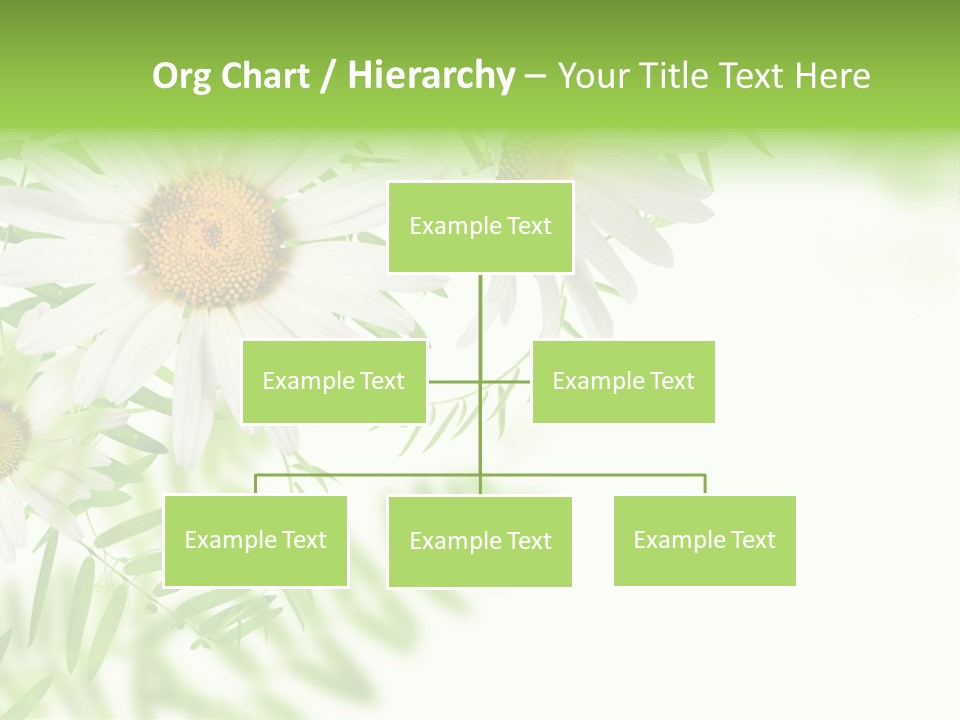 Org Chart / Hierarchy – Your Title Text Here

Example Text

Example Text

Example Text

Example Text

Example Text

Example Text